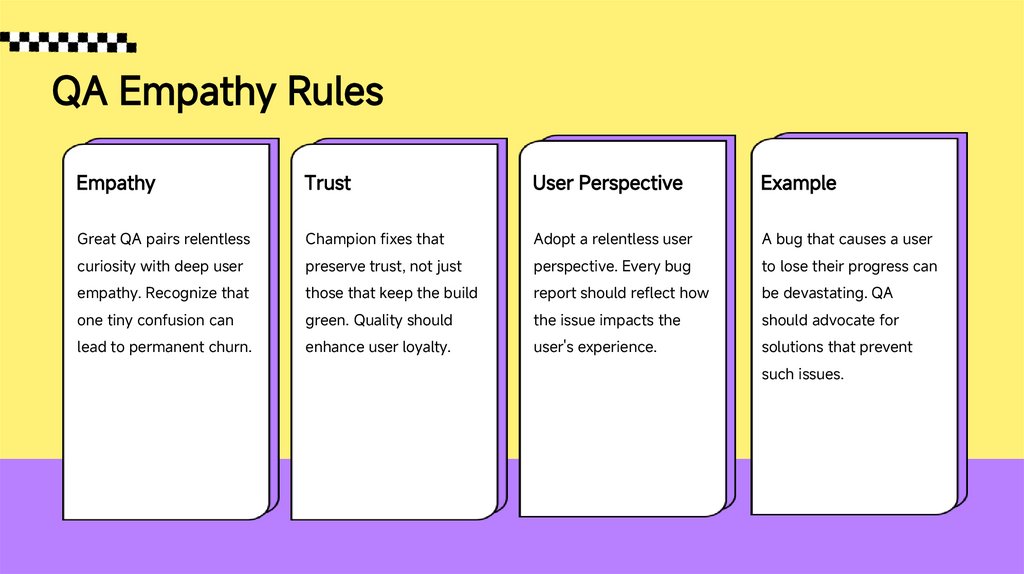 QA Empathy Rules

Empathy

Great QA pairs relentless curiosity with deep user empathy. Recognize that one tiny confusion can lead to permanent churn.

Trust

Champion fixes that preserve trust, not just those that keep the build green. Quality should enhance user loyalty.

User Perspective

Adopt a relentless user perspective. Every bug report should reflect how the issue impacts the user's experience.

Example

A bug that causes a user to lose their progress can be devastating. QA should advocate for solutions that prevent such issues.